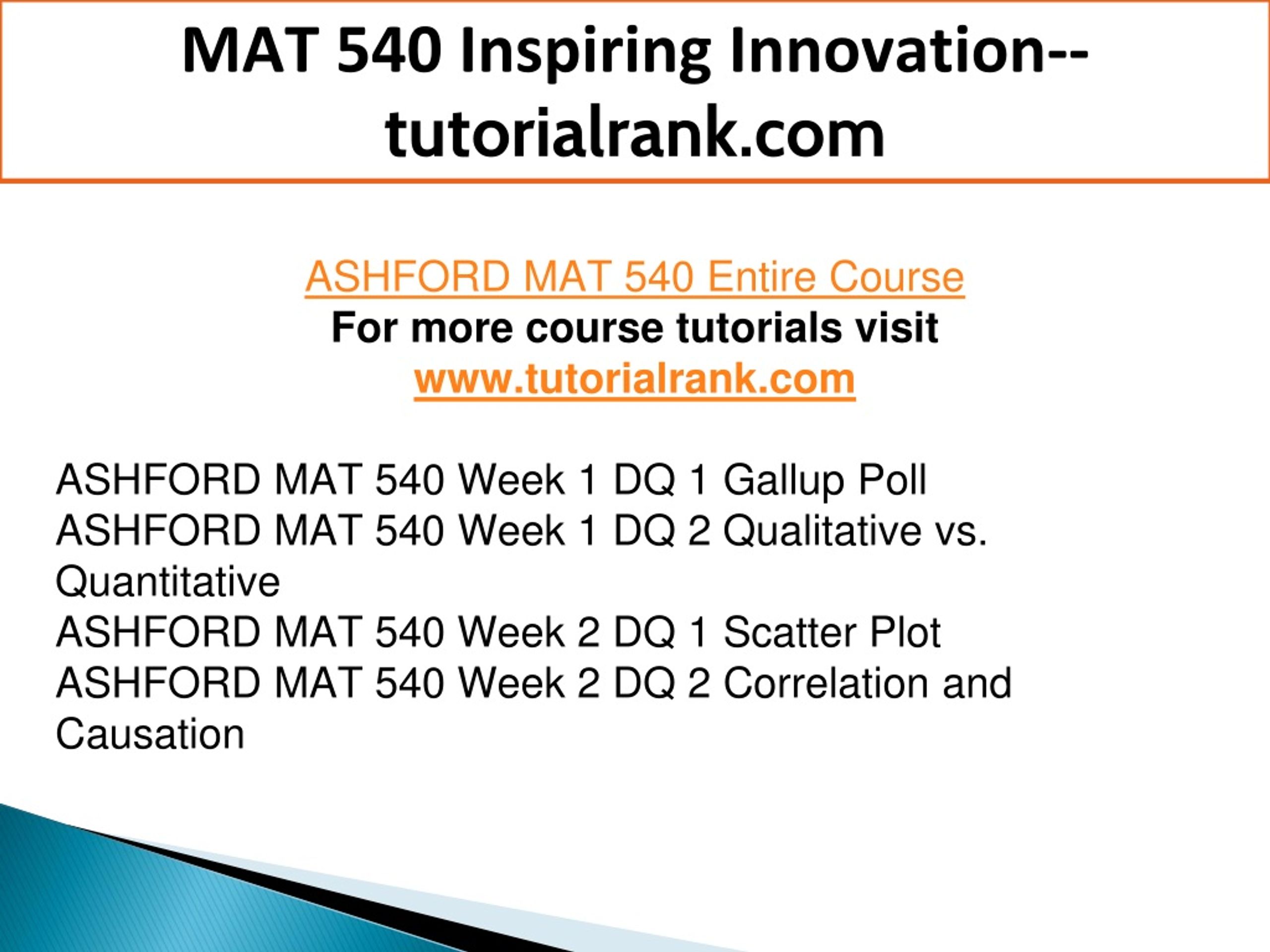 MAT 540 Inspiring Innovation--tutorialrank.com

ASHFORD MAT 540 Entire Course
For more course tutorials visit
www.tutorialrank.com

ASHFORD MAT 540 Week 1 DQ 1 Gallup Poll
ASHFORD MAT 540 Week 1 DQ 2 Qualitative vs. Quantitative
ASHFORD MAT 540 Week 2 DQ 1 Scatter Plot
ASHFORD MAT 540 Week 2 DQ 2 Correlation and Causation